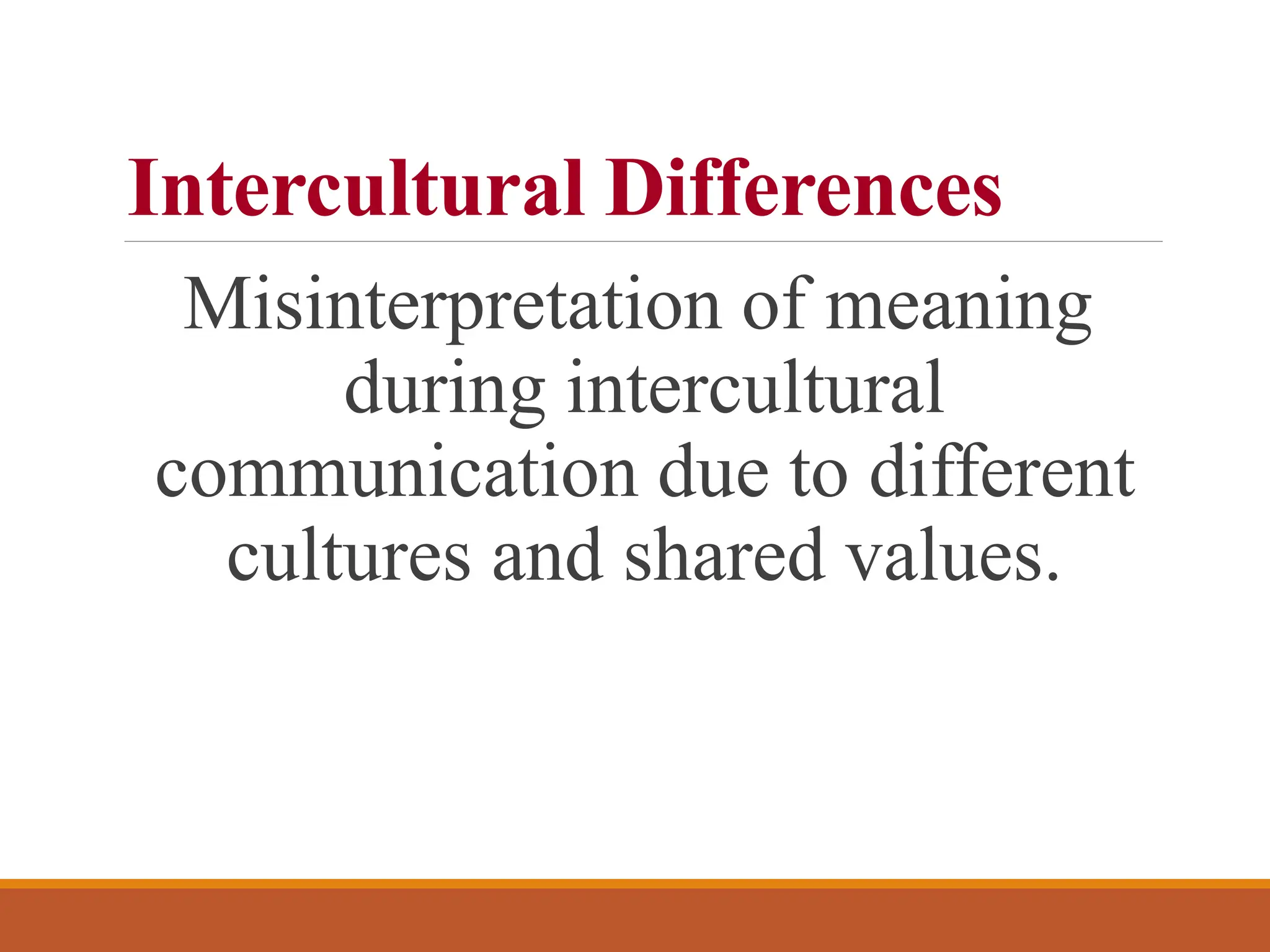 Intercultural Differences

Misinterpretation of meaning during intercultural communication due to different cultures and shared values.